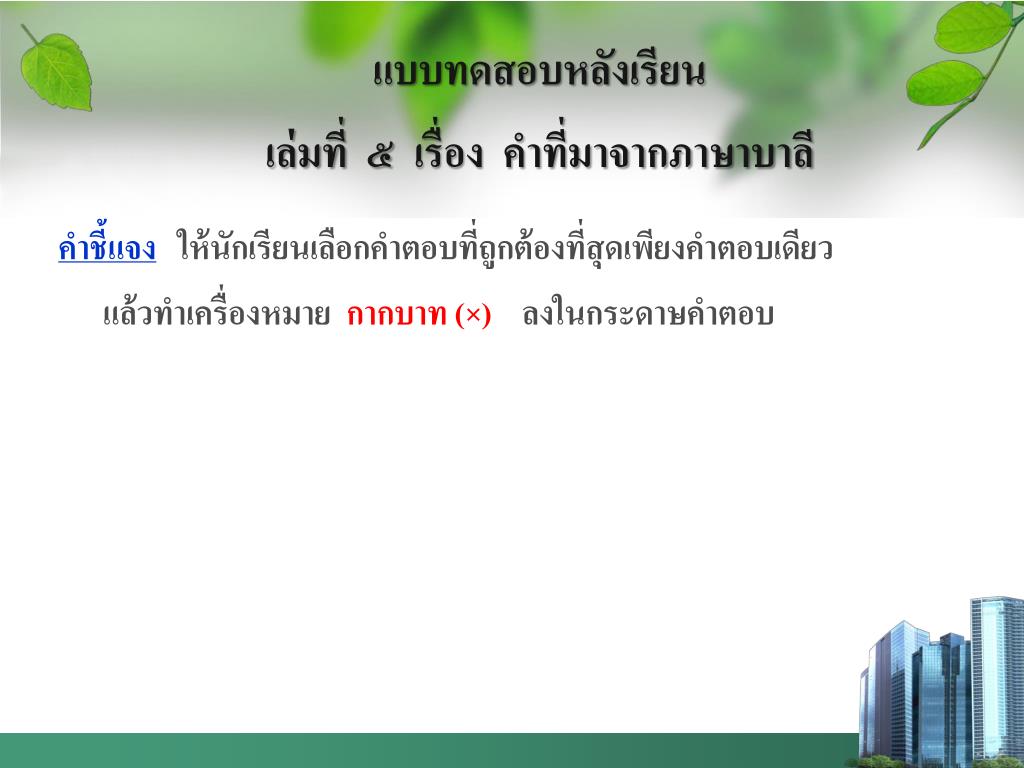 แบบทดสอบหลังเรียน

เล่มที่ ๕ เรื่อง คำที่มาจากภาษาบาลี

คำชี้แจง ให้นักเรียนเลือกคำตอบที่ถูกต้องที่สุดเพียงคำตอบเดียว แล้วทำเครื่องหมาย กากบาท (×) ลงในกระดาษคำตอบ